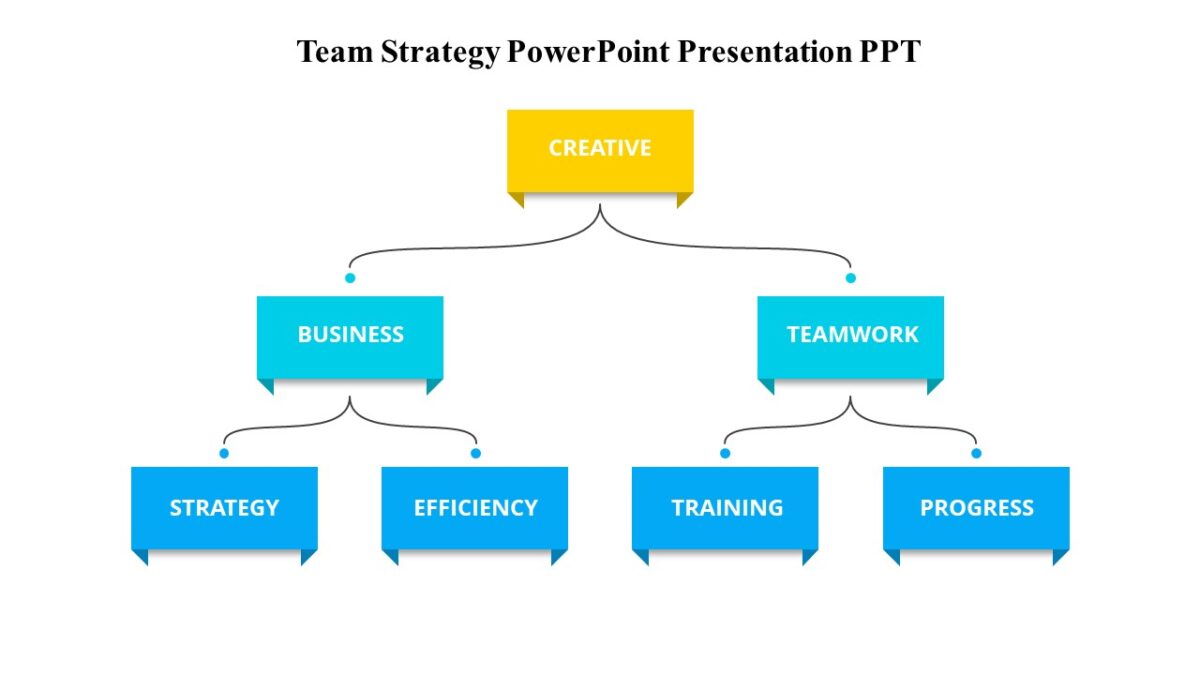 Team Strategy PowerPoint Presentation PPT

CREATIVE

BUSINESS

TEAMWORK

STRATEGY

EFFICIENCY

TRAINING

PROGRESS